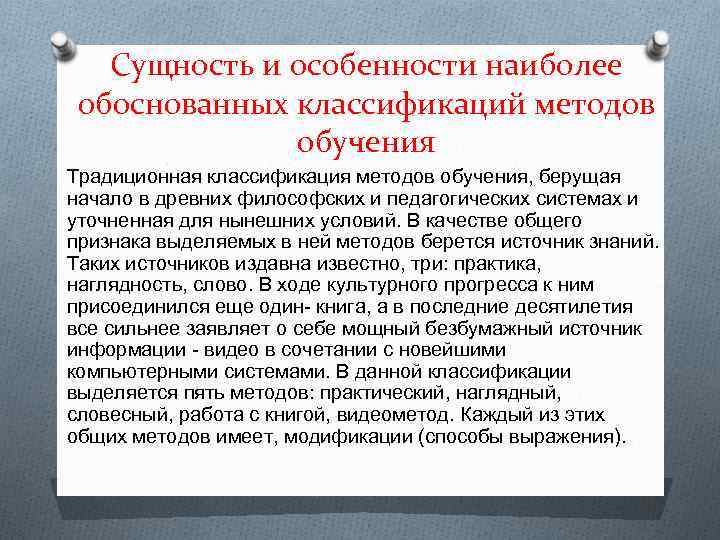 Сущность и особенности наиболее обоснованных классификаций методов обучения

Традиционная классификация методов обучения, берущая начало в древних философских и педагогических системах и уточненная для нынешних условий. В качестве общего признака выделяемых в ней методов берется источник знаний. Таких источников издавна известно, три: практика, наглядность, слово. В ходе культурного прогресса к ним присоединился еще один- книга, а в последние десятилетия все сильнее заявляет о себе мощный безбумажный источник информации - видео в сочетании с новейшими компьютерными системами. В данной классификации выделяется пять методов: практический, наглядный, словесный, работа с книгой, видеометод. Каждый из этих общих методов имеет, модификации (способы выражения).